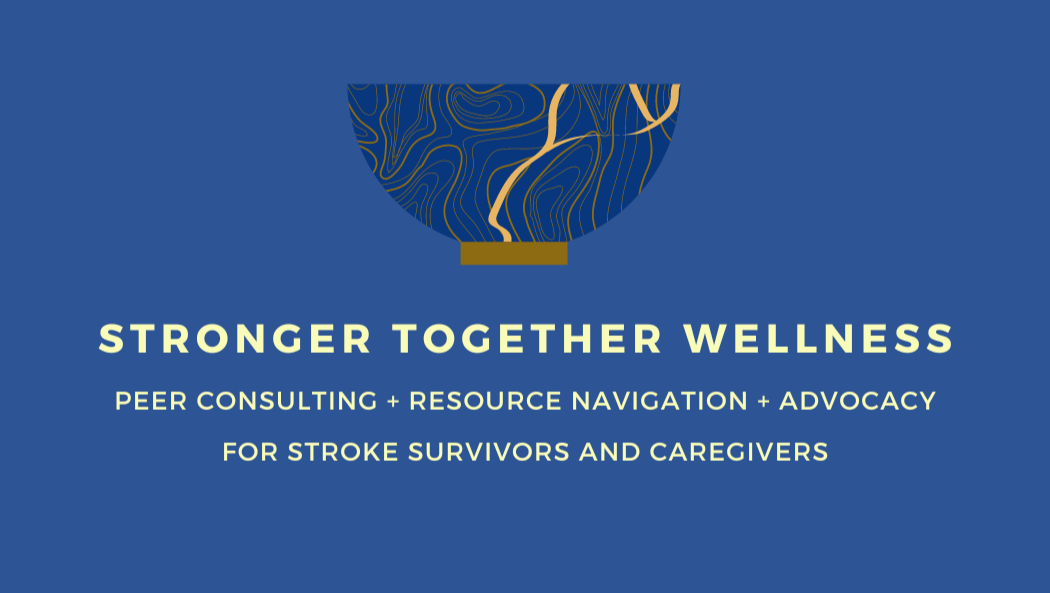 STRONGER TOGETHER WELLNESS

PEER CONSULTING + RESOURCE NAVIGATION + ADVOCACY

FOR STROKE SURVIVORS AND CAREGIVERS